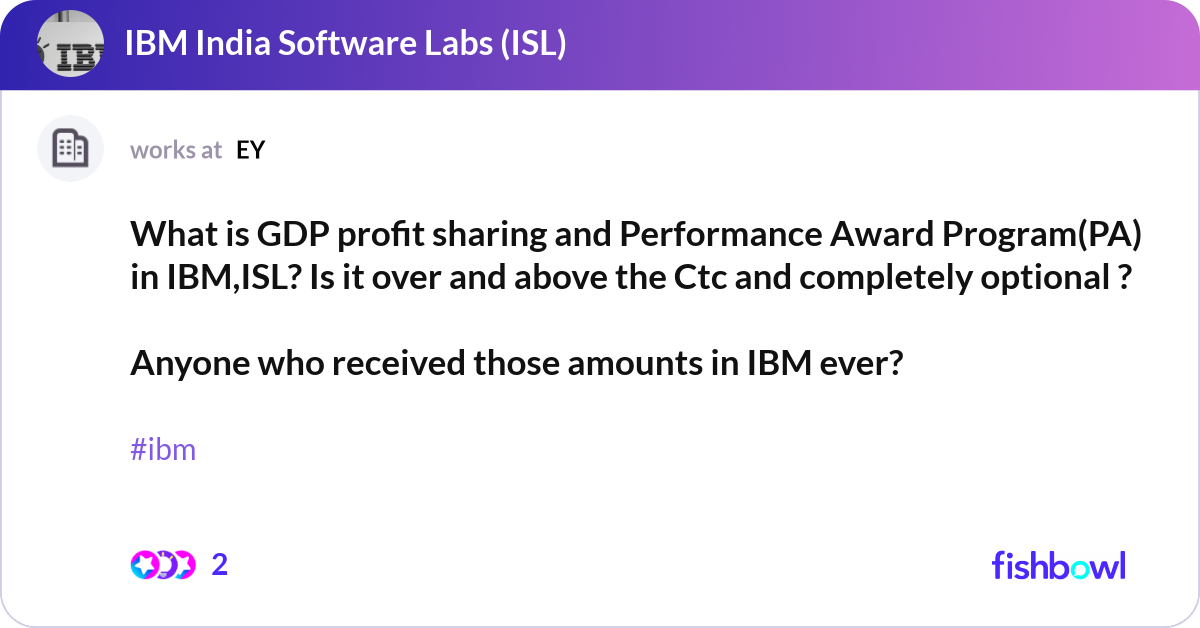 IBM India Software Labs (ISL)

works at EY

What is GDP profit sharing and Performance Award Program(PA) in IBM,ISL? Is it over and above the Ctc and completely optional ?

Anyone who received those amounts in IBM ever?

#ibm

2

fishbowl